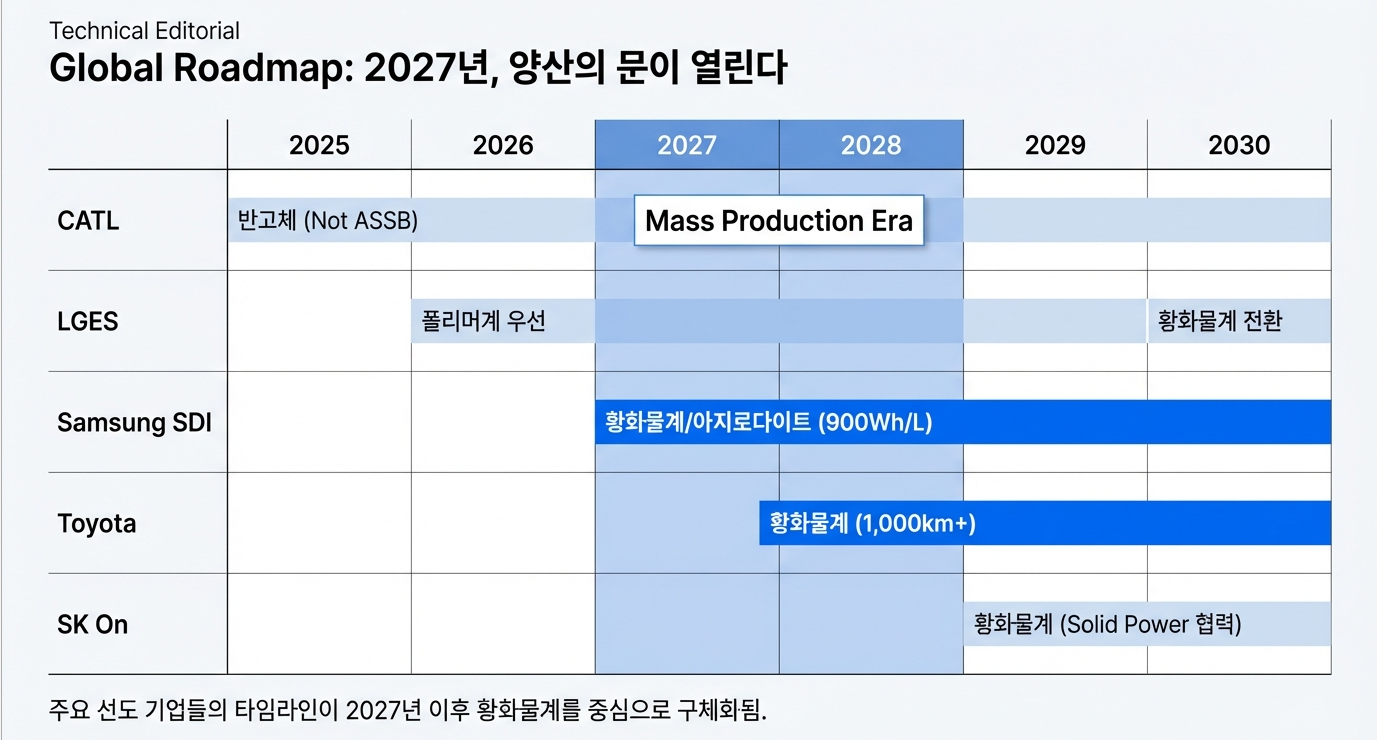 Technical Editorial

Global Roadmap: 2027년, 양산의 문이 열린다

| | 2025 | 2026 | 2027 | 2028 | 2029 | 2030 |
|---|---|---|---|---|---|---|
| CATL | 반고체 (Not ASSB) | | Mass Production Era | | | |
| LGES | | 폴리머계 우선 | | | | 황화물계 전환 |
| Samsung SDI | | | 황화물계/아지로다이트 (900Wh/L) | | | |
| Toyota | | | | 황화물계 (1,000km+) | | |
| SK On | | | | | 황화물계 (Solid Power 협력) | |

주요 선도 기업들의 타임라인이 2027년 이후 황화물계를 중심으로 구체화됨.